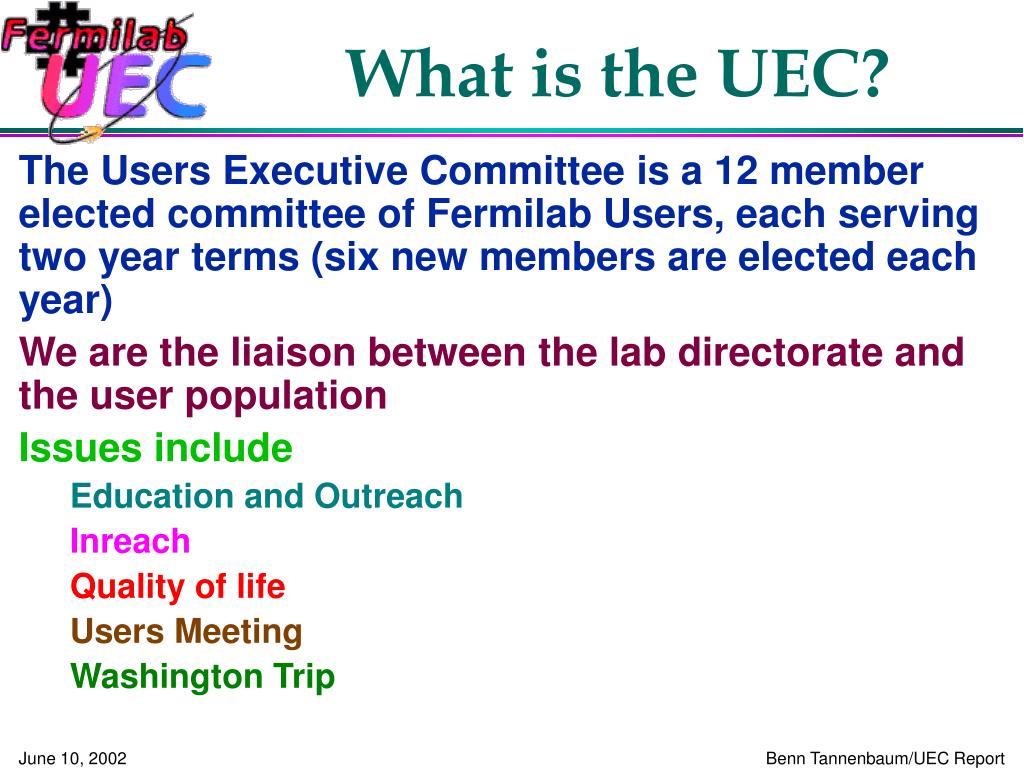 Fermilab UEC

What is the UEC?

The Users Executive Committee is a 12 member elected committee of Fermilab Users, each serving two year terms (six new members are elected each year)

We are the liaison between the lab directorate and the user population

Issues include

Education and Outreach

Inreach

Quality of life

Users Meeting

Washington Trip

June 10, 2002

Benn Tannenbaum/UEC Report